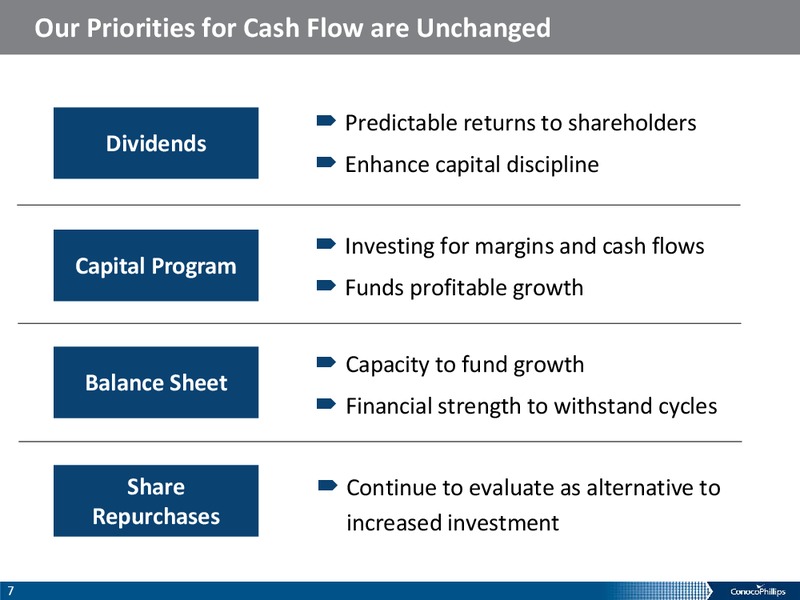 Our Priorities for Cash Flow are Unchanged

Dividends

Predictable returns to shareholders

Enhance capital discipline

Capital Program

Investing for margins and cash flows

Funds profitable growth

Balance Sheet

Capacity to fund growth

Financial strength to withstand cycles

Share Repurchases

Continue to evaluate as alternative to increased investment

7

ConocoPhillips